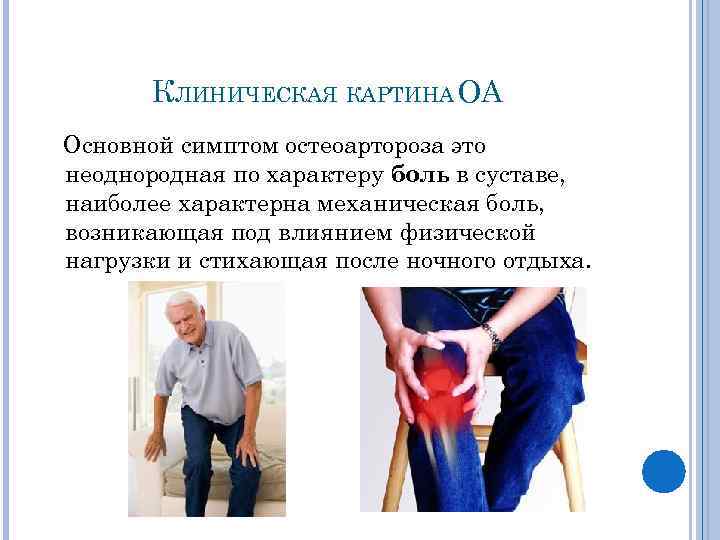 Клиническая картина ОА

Основной симптом остеоартороза это неоднородная по характеру боль в суставе, наиболее характерна механическая боль, возникающая под влиянием физической нагрузки и стихающая после ночного отдыха.